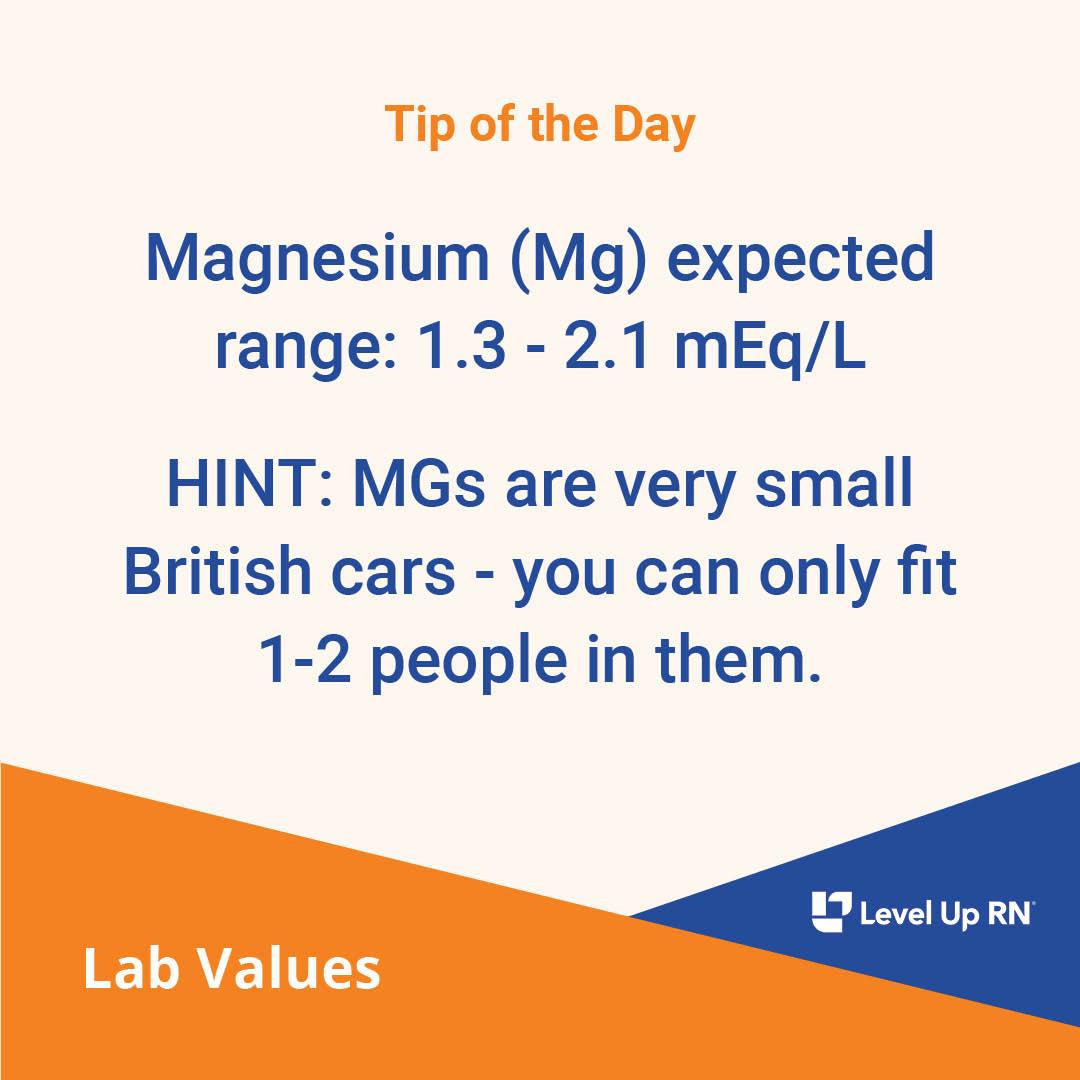 Tip of the Day

Magnesium (Mg) expected range: 1.3 - 2.1 mEq/L

HINT: MGs are very small British cars - you can only fit 1-2 people in them.

Level Up RN

Lab Values